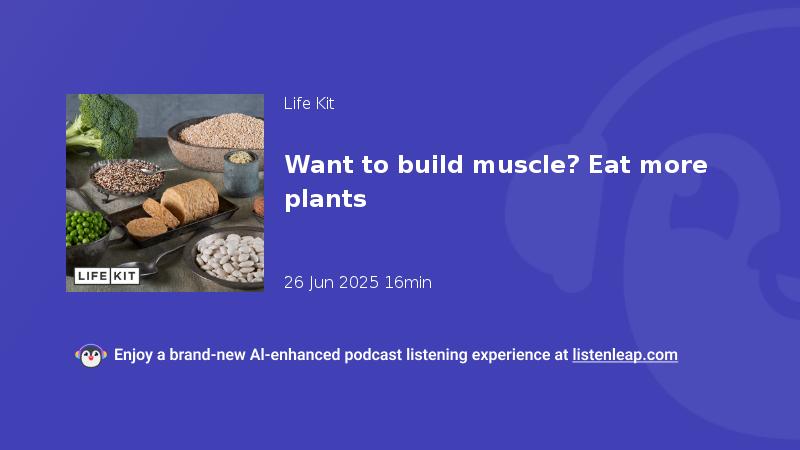 LIFE KIT

Life Kit

Want to build muscle? Eat more plants

26 Jun 2025 16min

Enjoy a brand-new AI-enhanced podcast listening experience at listenleap.com